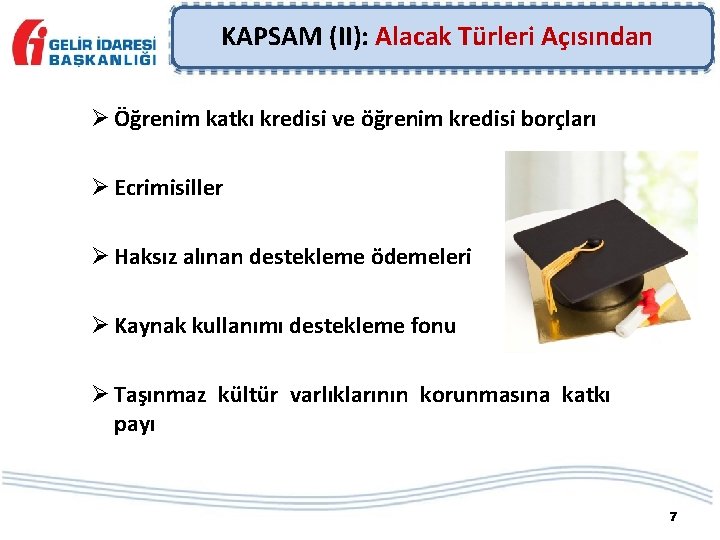 GELİR İDARESİ BAŞKANLIĞI

KAPSAM (II): Alacak Türleri Açısından

➢ Öğrenim katkı kredisi ve öğrenim kredisi borçları

➢ Ecrimisiller

➢ Haksız alınan destekleme ödemeleri

➢ Kaynak kullanımı destekleme fonu

➢ Taşınmaz kültür varlıklarının korunmasına katkı payı

7